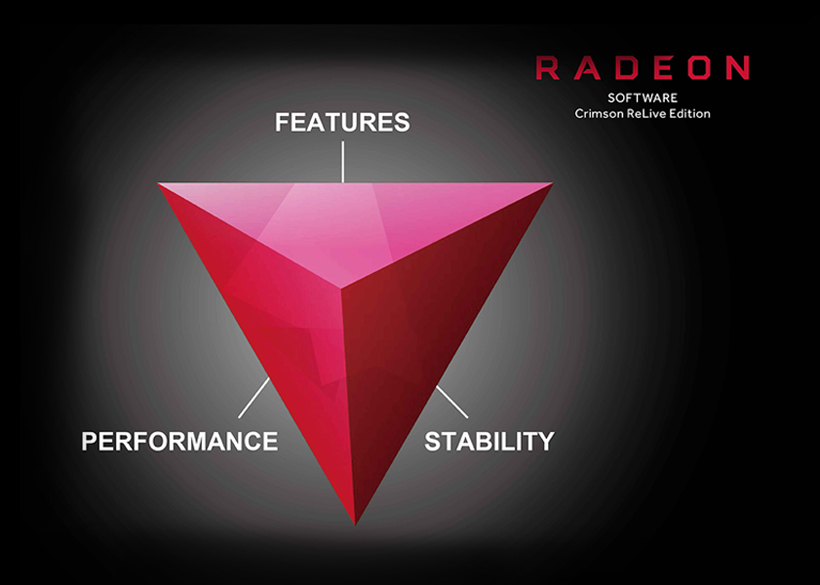 RADEON
SOFTWARE
Crimson ReLive Edition

FEATURES

PERFORMANCE

STABILITY